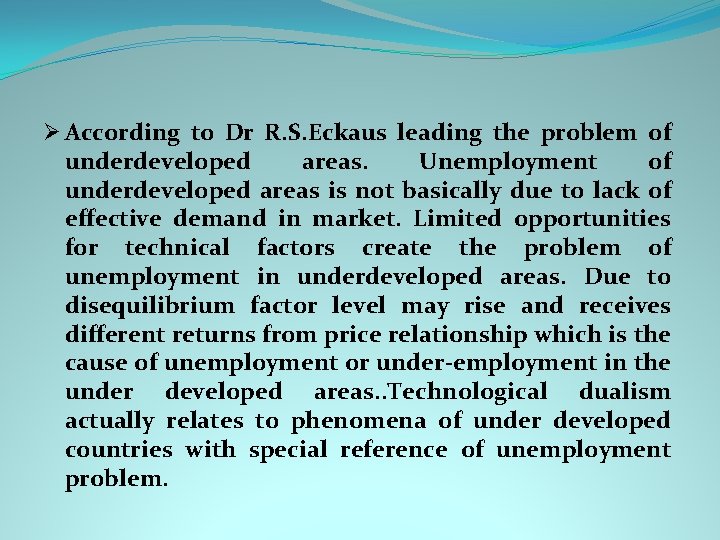 ➢ According to Dr R.S.Eckaus leading the problem of underdeveloped areas. Unemployment of underdeveloped areas is not basically due to lack of effective demand in market. Limited opportunities for technical factors create the problem of unemployment in underdeveloped areas. Due to disequilibrium factor level may rise and receives different returns from price relationship which is the cause of unemployment or under-employment in the under developed areas..Technological dualism actually relates to phenomena of under developed countries with special reference of unemployment problem.